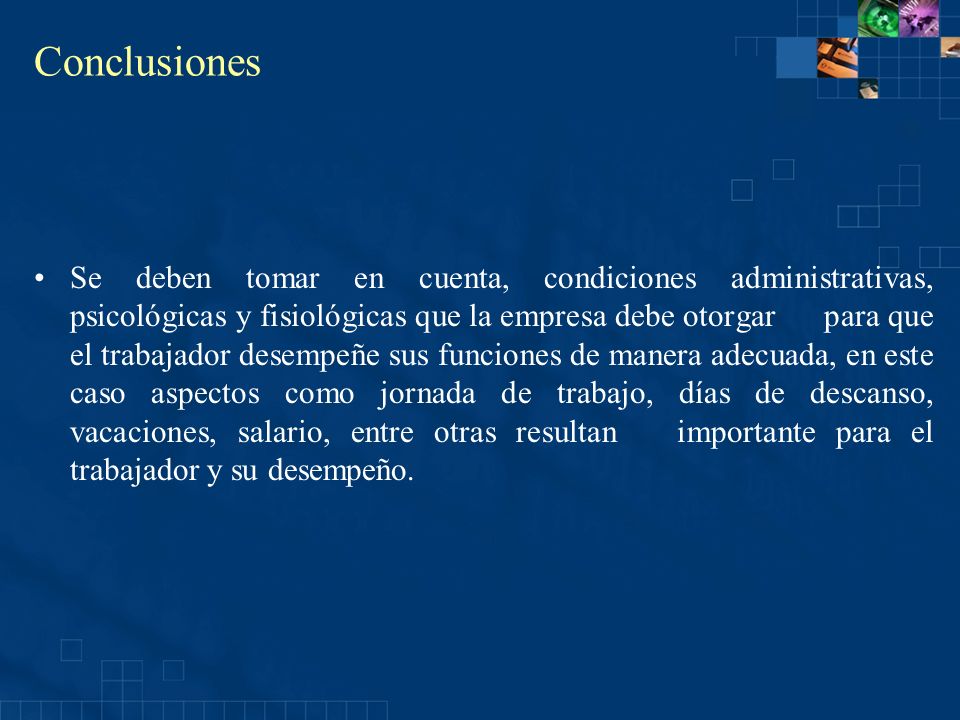 Conclusiones

• Se deben tomar en cuenta, condiciones administrativas, psicológicas y fisiológicas que la empresa debe otorgar para que el trabajador desempeñe sus funciones de manera adecuada, en este caso aspectos como jornada de trabajo, días de descanso, vacaciones, salario, entre otras resultan importante para el trabajador y su desempeño.